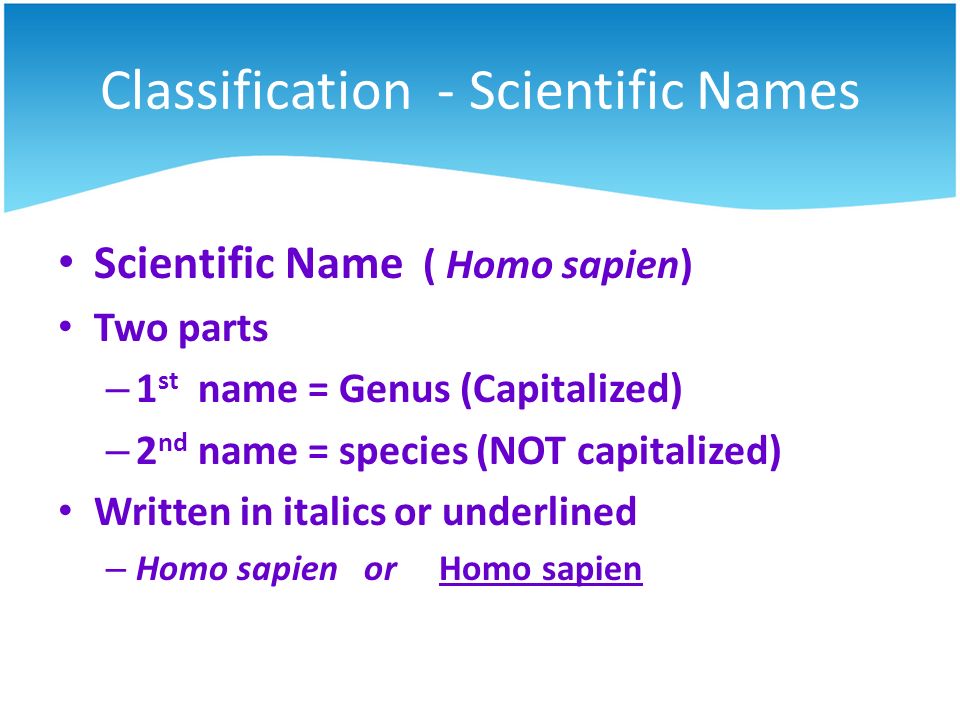 Classification - Scientific Names

• Scientific Name ( Homo sapien)
• Two parts
– 1st name = Genus (Capitalized)
– 2nd name = species (NOT capitalized)
• Written in italics or underlined
– Homo sapien or Homo sapien